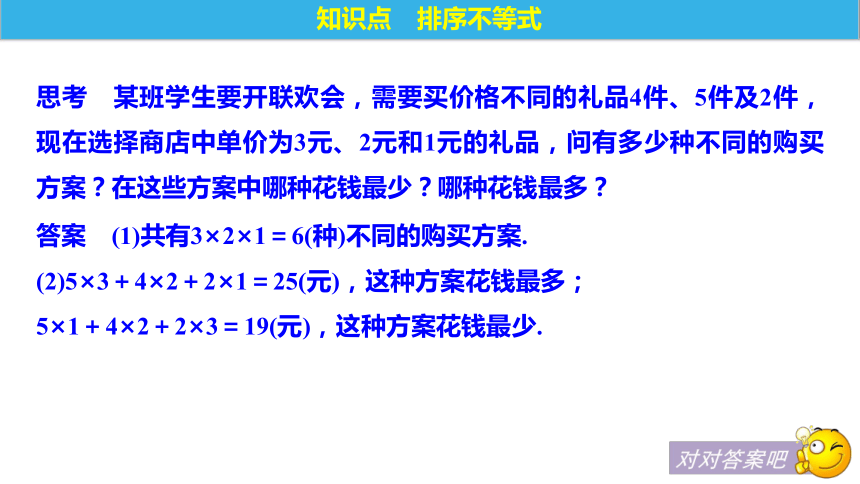 知识点　排序不等式

思考　某班学生要开联欢会，需要买价格不同的礼品4件、5件及2件，现在选择商店中单价为3元、2元和1元的礼品，问有多少种不同的购买方案？在这些方案中哪种花钱最少？哪种花钱最多？

答案　(1)共有$3\times2\times1=6$(种)不同的购买方案.

(2)$5\times3+4\times2+2\times1=25$(元)，这种方案花钱最多；

$5\times1+4\times2+2\times3=19$(元)，这种方案花钱最少.

对对答案吧